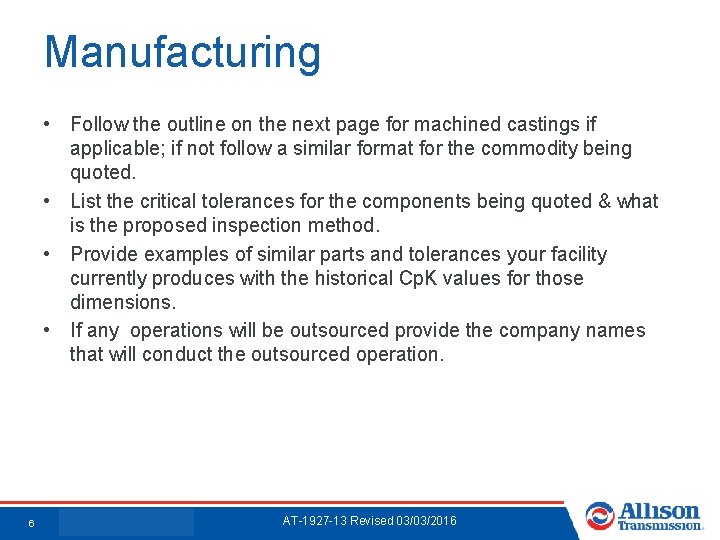 Manufacturing

• Follow the outline on the next page for machined castings if applicable; if not follow a similar format for the commodity being quoted.

• List the critical tolerances for the components being quoted & what is the proposed inspection method.

• Provide examples of similar parts and tolerances your facility currently produces with the historical CpK values for those dimensions.

• If any operations will be outsourced provide the company names that will conduct the outsourced operation.

6

AT-1927-13 Revised 03/03/2016

Allison Transmission.